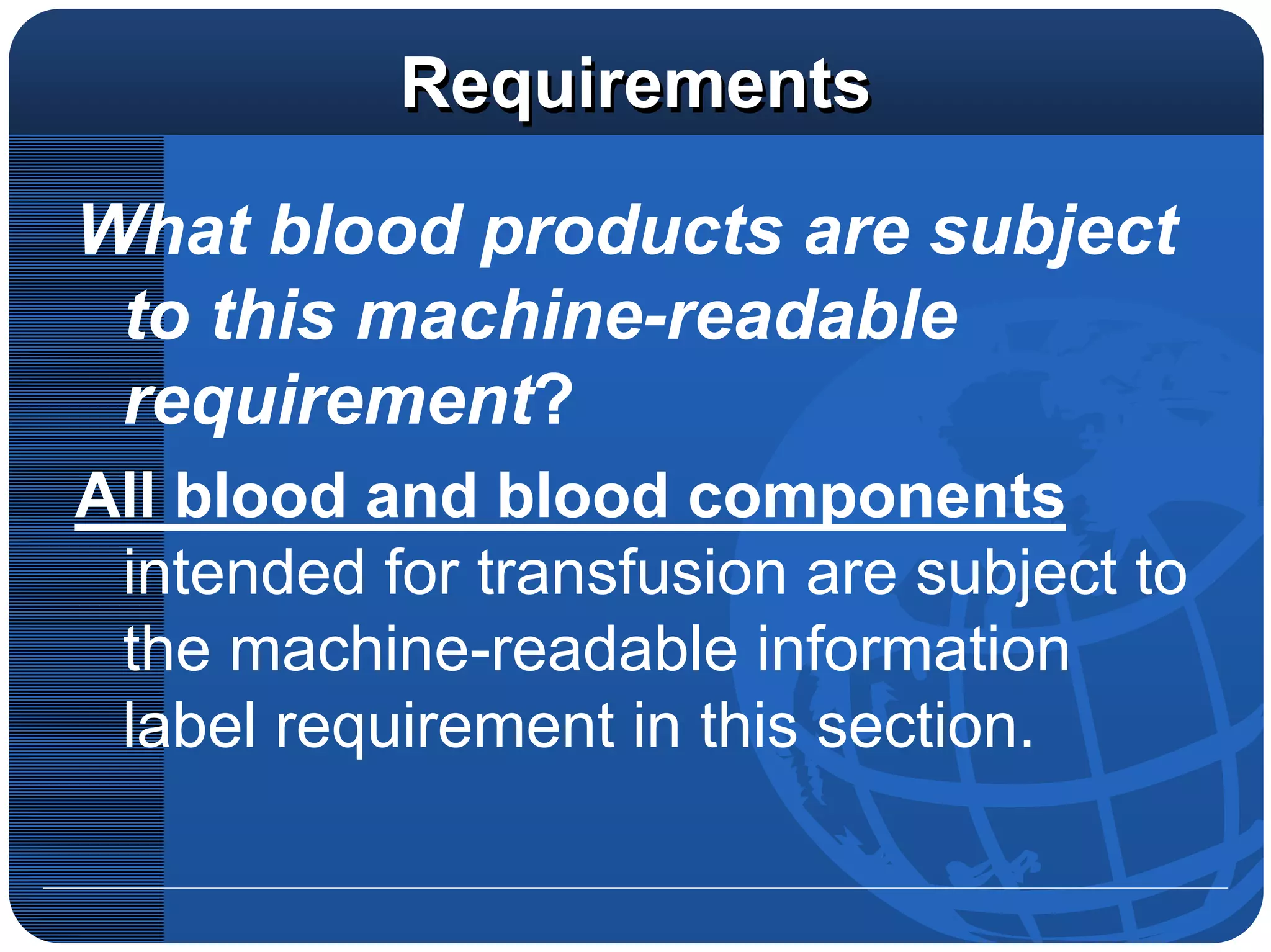 Requirements

What blood products are subject to this machine-readable requirement?

All blood and blood components intended for transfusion are subject to the machine-readable information label requirement in this section.